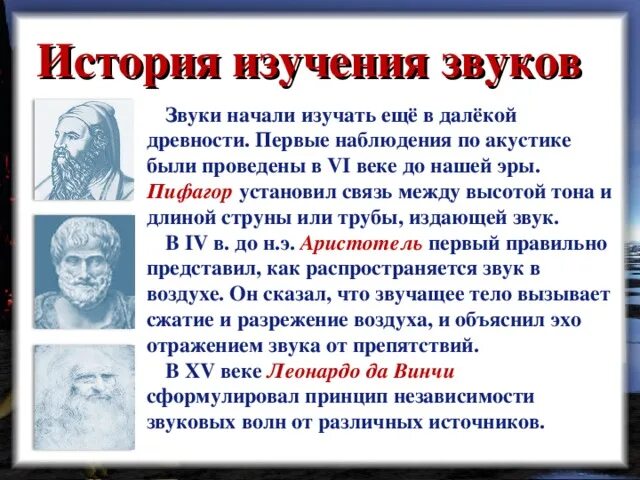 История изучения звуков

Звуки начали изучать ещё в далёкой древности. Первые наблюдения по акустике были проведены в VI веке до нашей эры. Пифагор установил связь между высотой тона и длиной струны или трубы, издающей звук.

В IV в. до н.э. Аристотель первый правильно представил, как распространяется звук в воздухе. Он сказал, что звучащее тело вызывает сжатие и разрежение воздуха, и объяснил эхо отражением звука от препятствий.

В XV веке Леонардо да Винчи сформулировал принцип независимости звуковых волн от различных источников.